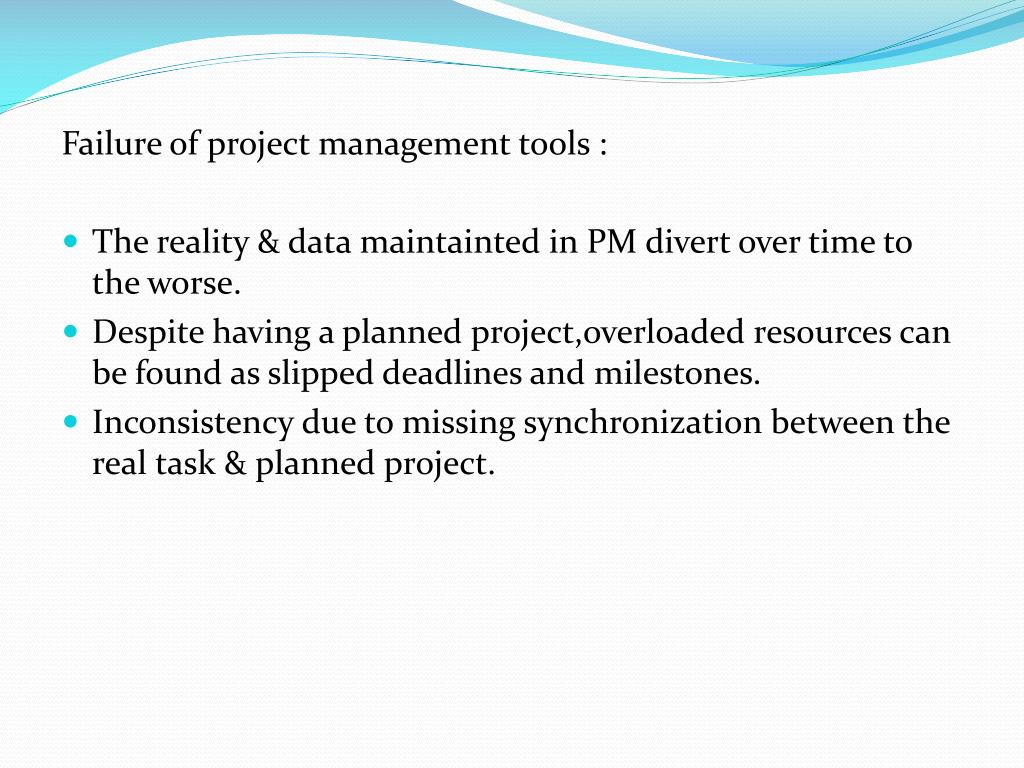 Failure of project management tools :

- The reality & data maintainted in PM divert over time to the worse.
- Despite having a planned project,overloaded resources can be found as slipped deadlines and milestones.
- Inconsistency due to missing synchronization between the real task & planned project.